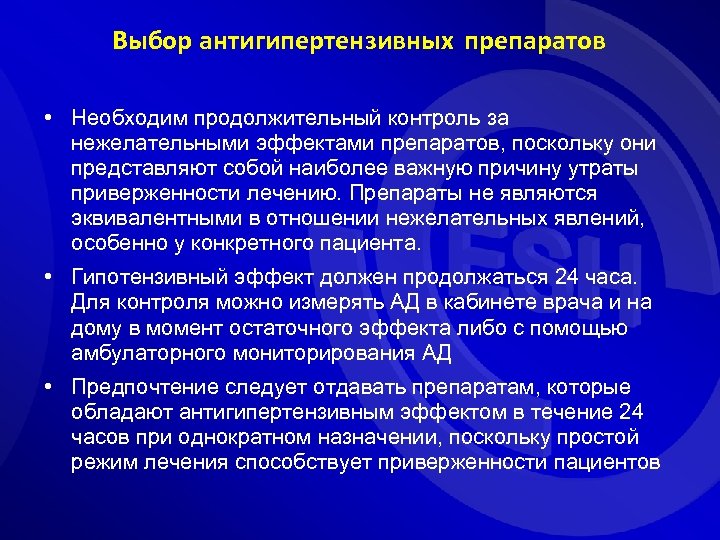 Выбор антигипертензивных препаратов

• Необходим продолжительный контроль за нежелательными эффектами препаратов, поскольку они представляют собой наиболее важную причину утраты приверженности лечению. Препараты не являются эквивалентными в отношении нежелательных явлений, особенно у конкретного пациента.

• Гипотензивный эффект должен продолжаться 24 часа. Для контроля можно измерять АД в кабинете врача и на дому в момент остаточного эффекта либо с помощью амбулаторного мониторирования АД

• Предпочтение следует отдавать препаратам, которые обладают антигипертензивным эффектом в течение 24 часов при однократном назначении, поскольку простой режим лечения способствует приверженности пациентов

ESH